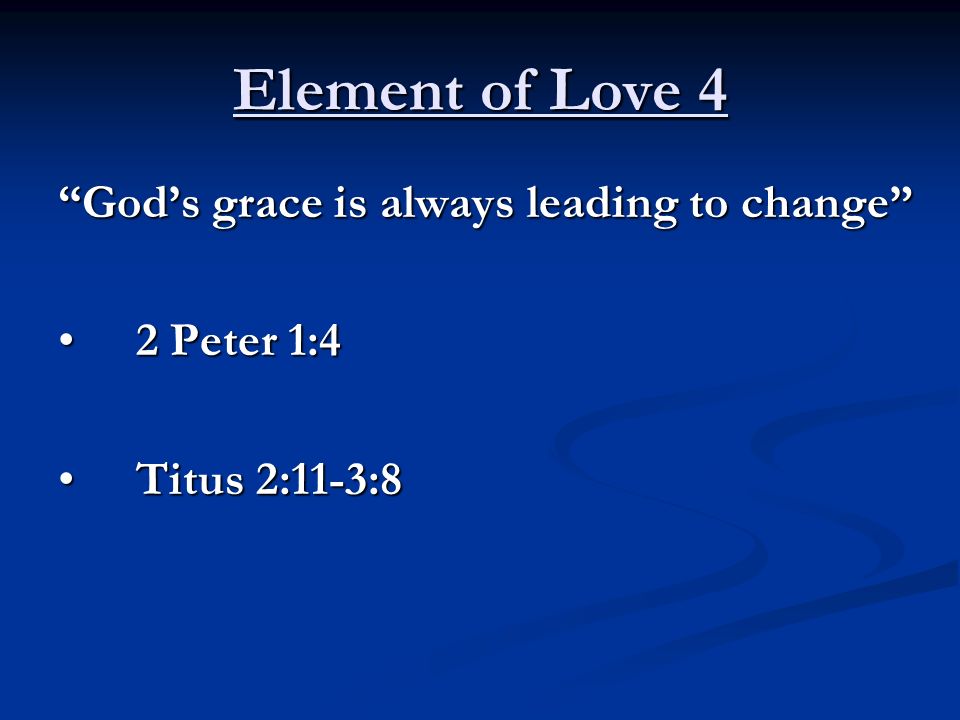 Element of Love 4

“God’s grace is always leading to change”

• 2 Peter 1:4

• Titus 2:11-3:8